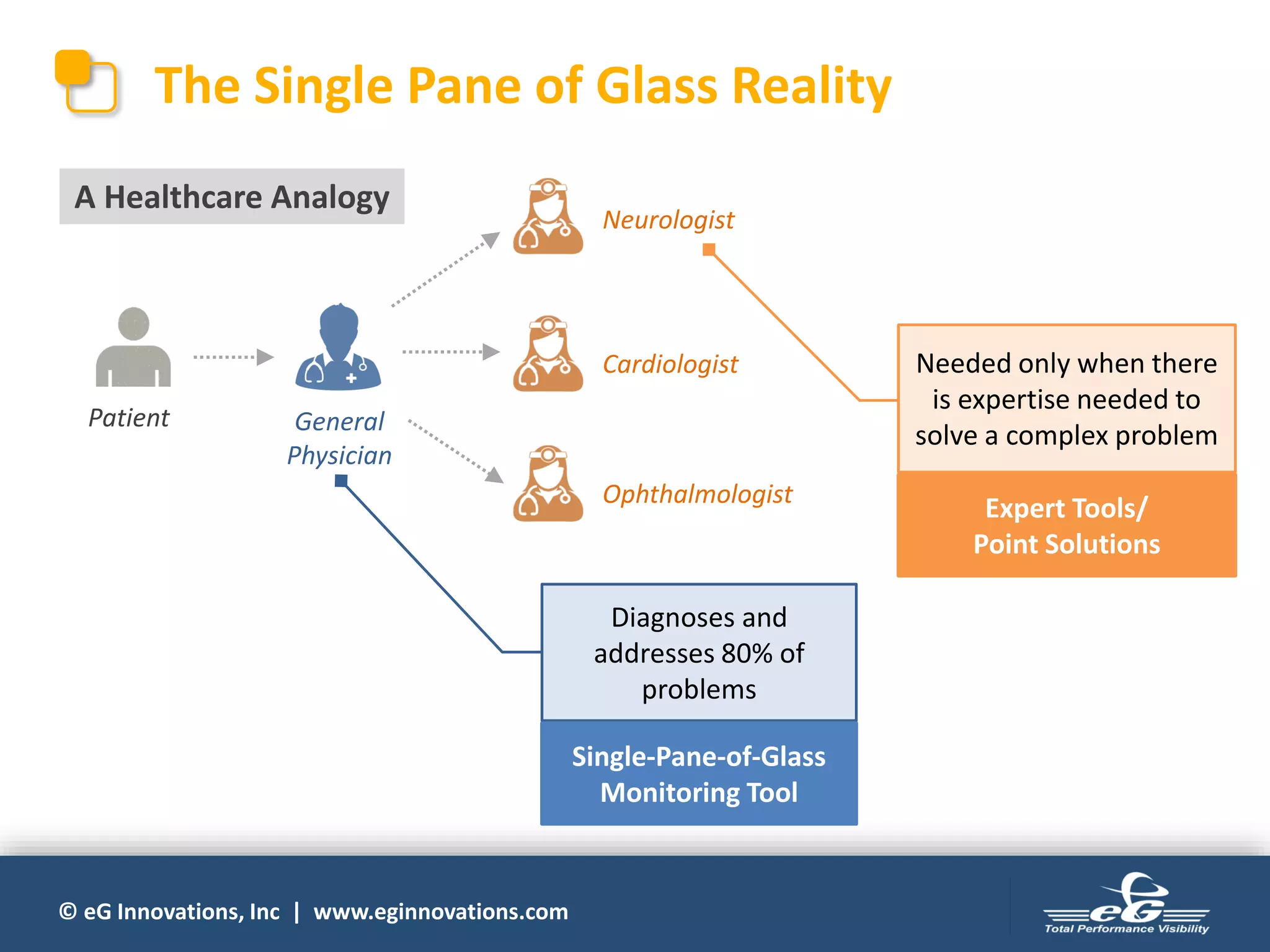 The Single Pane of Glass Reality

A Healthcare Analogy

Patient

General Physician

Neurologist

Cardiologist

Ophthalmologist

Needed only when there is expertise needed to solve a complex problem

Expert Tools/ Point Solutions

Diagnoses and addresses 80% of problems

Single-Pane-of-Glass Monitoring Tool

© eG Innovations, Inc | www.eginnovations.com

eG
Total Performance Visibility